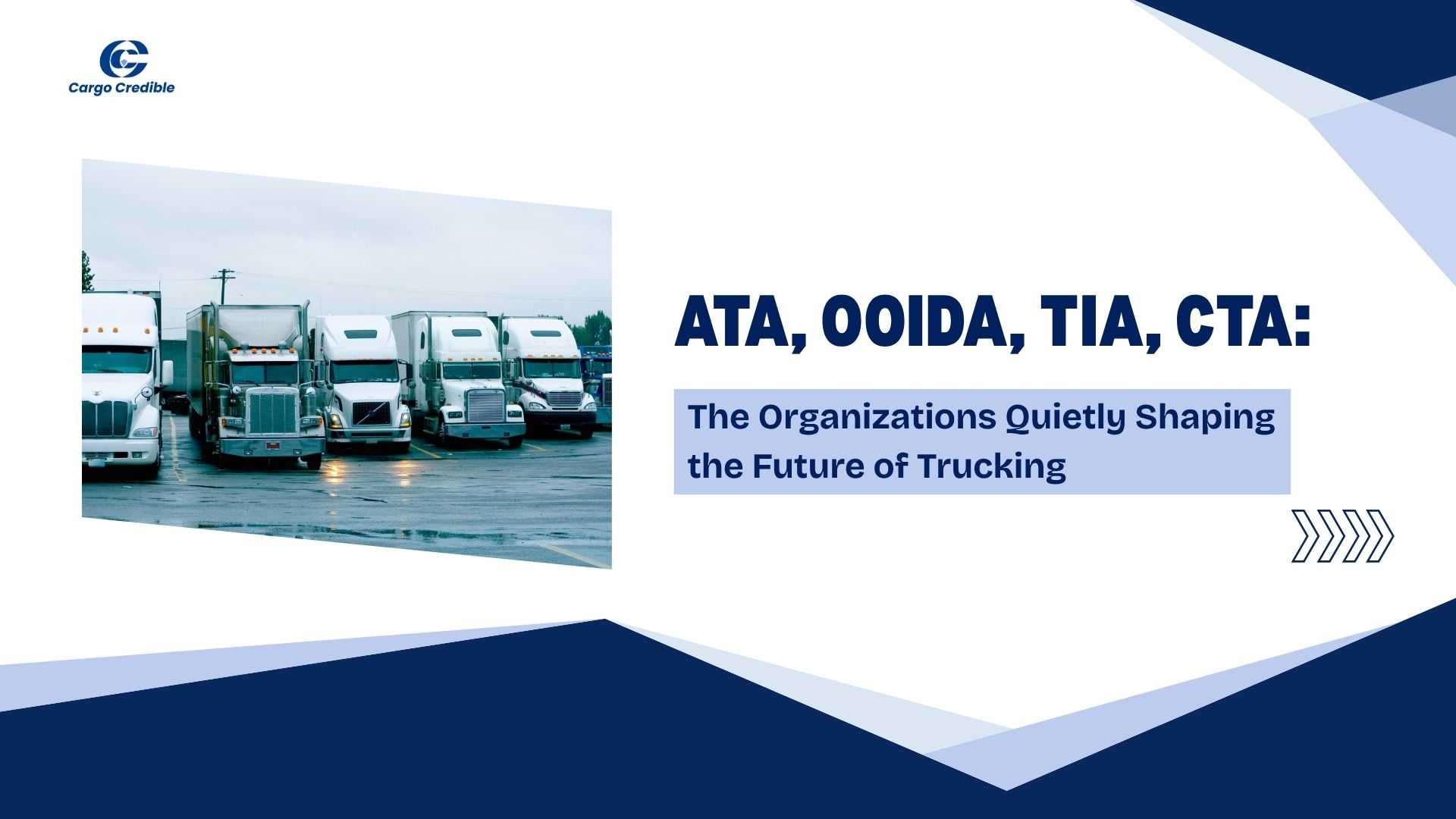 Cargo Credible

ATA, OOIDA, TIA, CTA:

The Organizations Quietly Shaping the Future of Trucking